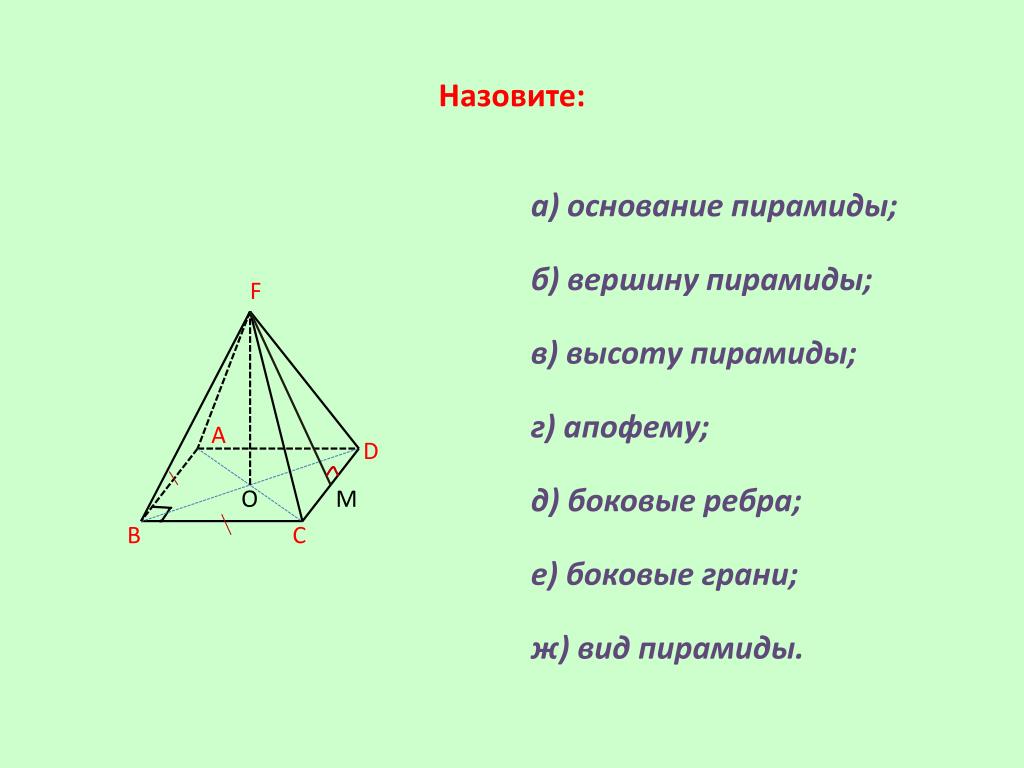 Назовите:

F

A

D

O

M

B

C

а) основание пирамиды;

б) вершину пирамиды;

в) высоту пирамиды;

г) апофему;

д) боковые ребра;

е) боковые грани;

ж) вид пирамиды.